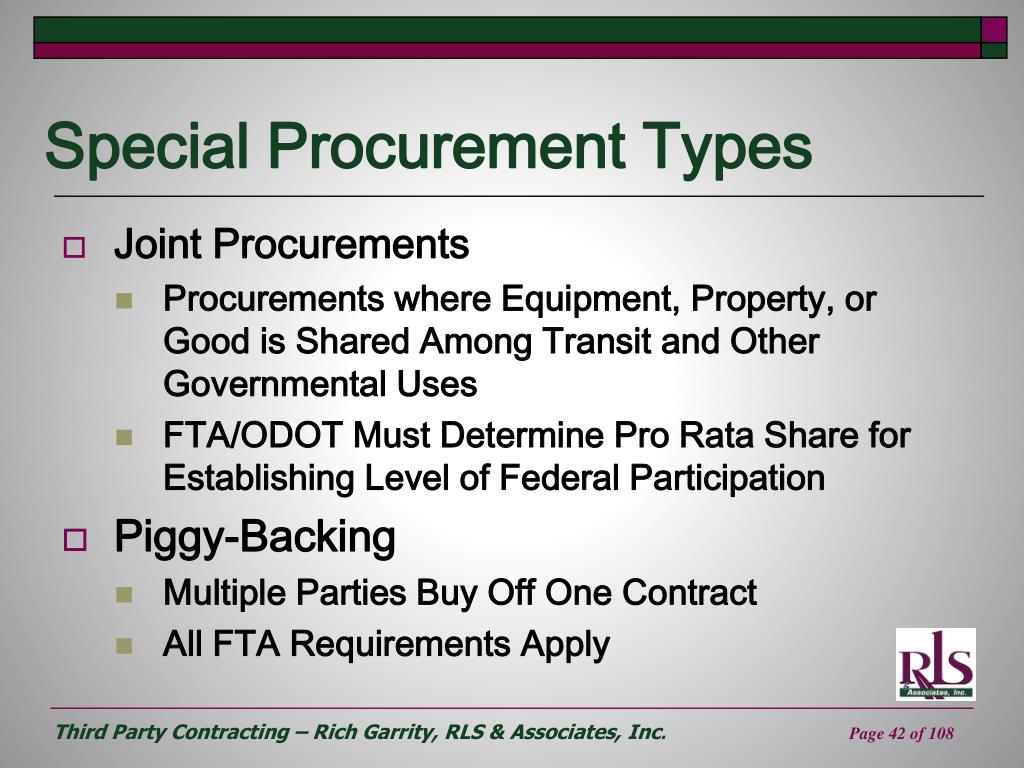 Special Procurement Types

Joint Procurements

Procurements where Equipment, Property, or Good is Shared Among Transit and Other Governmental Uses

FTA/ODOT Must Determine Pro Rata Share for Establishing Level of Federal Participation

Piggy-Backing

Multiple Parties Buy Off One Contract

All FTA Requirements Apply

RLS & Associates, Inc.

Third Party Contracting – Rich Garrity, RLS & Associates, Inc.

Page 42 of 108